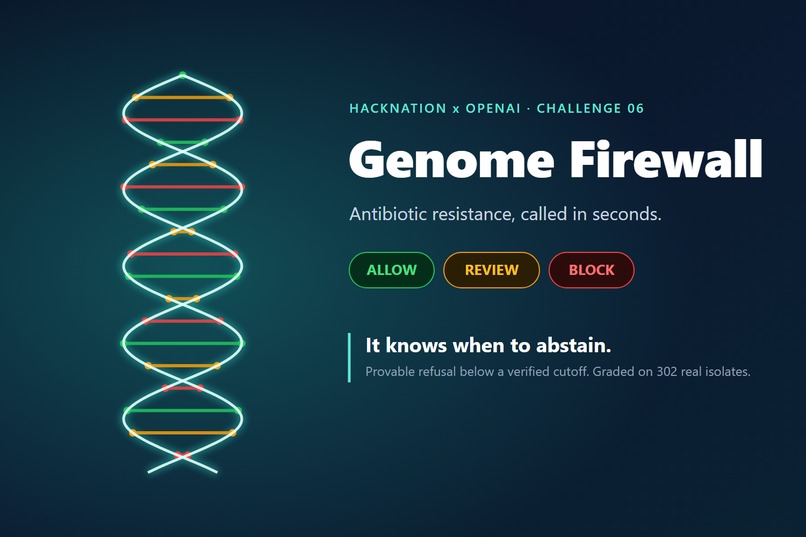 HACKNATION x OPENAI · CHALLENGE 06

Genome Firewall

Antibiotic resistance, called in seconds.

ALLOW REVIEW BLOCK

It knows when to abstain.

Provable refusal below a verified cutoff. Graded on 302 real isolates.